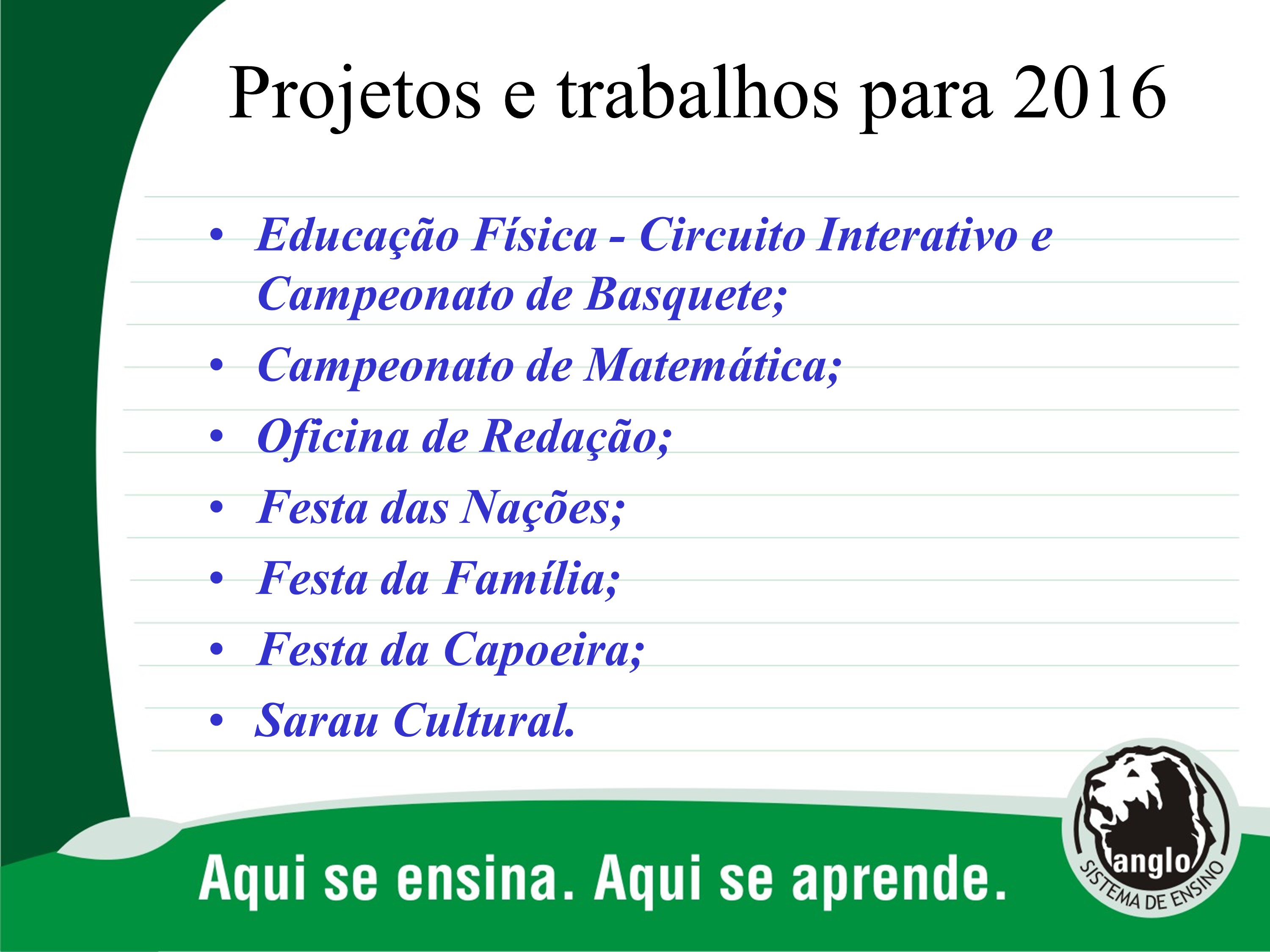 Projetos e trabalhos para 2016

• Educação Física - Circuito Interativo e Campeonato de Basquete;
• Campeonato de Matemática;
• Oficina de Redação;
• Festa das Nações;
• Festa da Família;
• Festa da Capoeira;
• Sarau Cultural.

Aqui se ensina. Aqui se aprende.

anglo
SISTEMA DE ENSINO